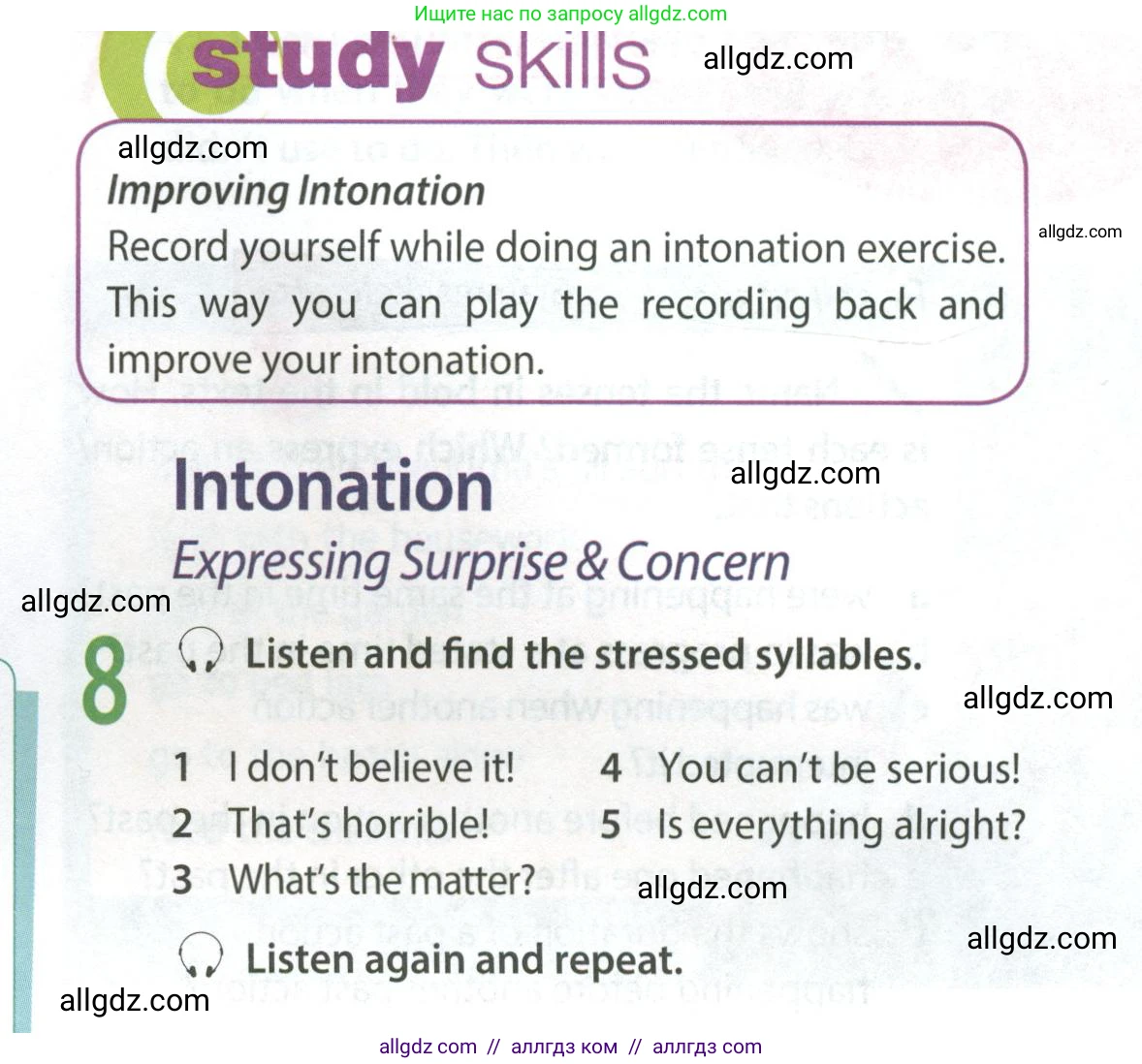 Ищите нас по запросу allgdz.com

study skills

allgdz.com

allgdz.com

Improving Intonation

Record yourself while doing an intonation exercise. This way you can play the recording back and improve your intonation.

allgdz.com

Intonation

allgdz.com

Expressing Surprise & Concern

allgdz.com

8 Listen and find the stressed syllables.

allgdz.com

1 I don't believe it!
2 That's horrible!
3 What's the matter?
4 You can't be serious!
5 Is everything alright?

allgdz.com

allgdz.com

Listen again and repeat.

allgdz.com

allgdz com // аллгдз ком // аллгдз com